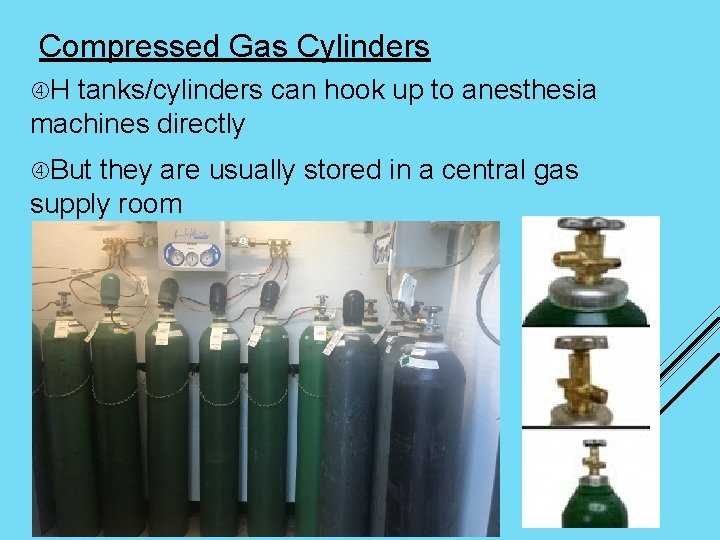 Compressed Gas Cylinders

④H tanks/cylinders can hook up to anesthesia machines directly

④But they are usually stored in a central gas supply room